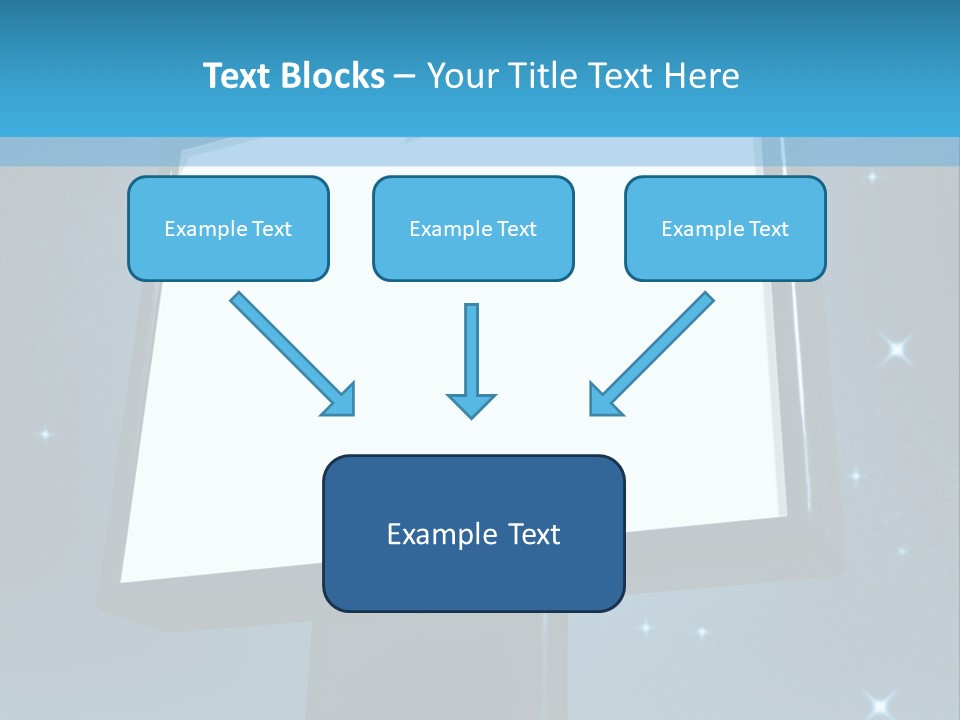 Text Blocks – Your Title Text Here

Example Text

Example Text

Example Text

Example Text